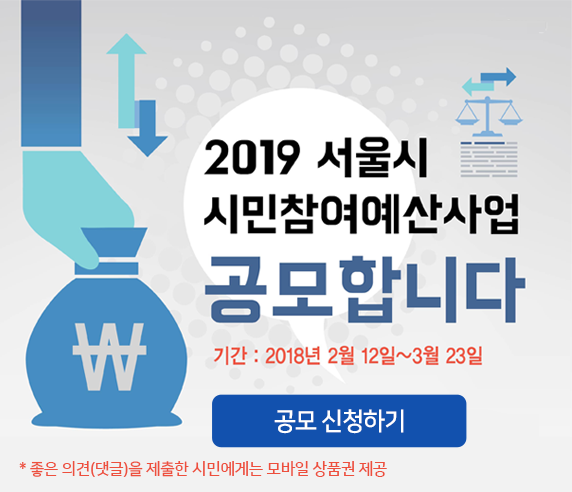 ₩

2019 서울시
시민참여예산사업
공모합니다

기간 : 2018년 2월 12일~3월 23일

공모 신청하기

* 좋은 의견(댓글)을 제출한 시민에게는 모바일 상품권 제공